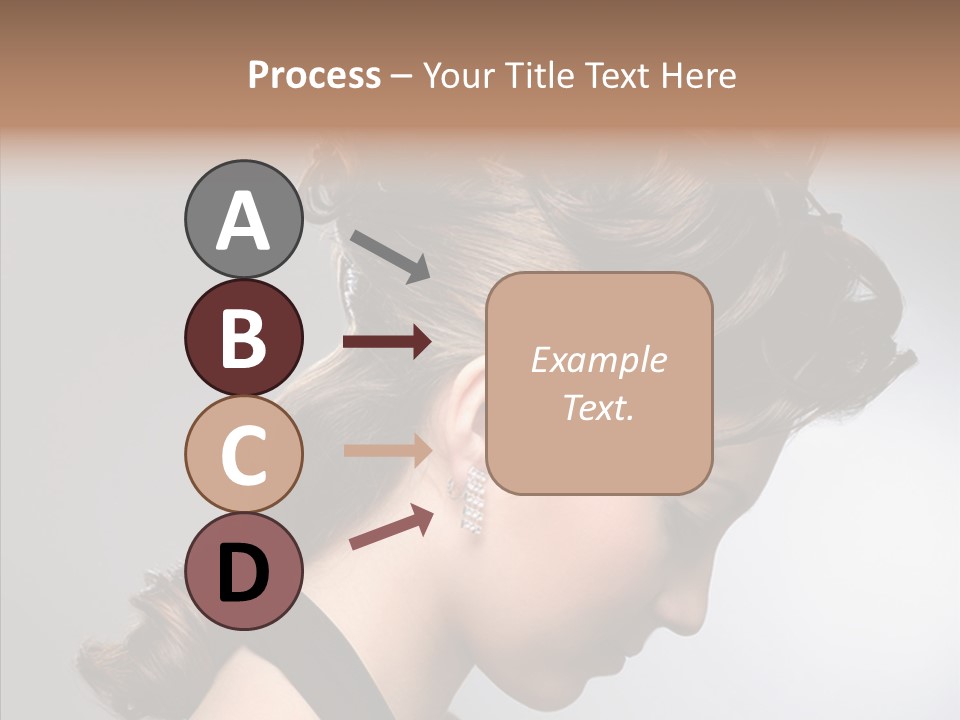 Process – Your Title Text Here

A

B

C

D

Example Text.